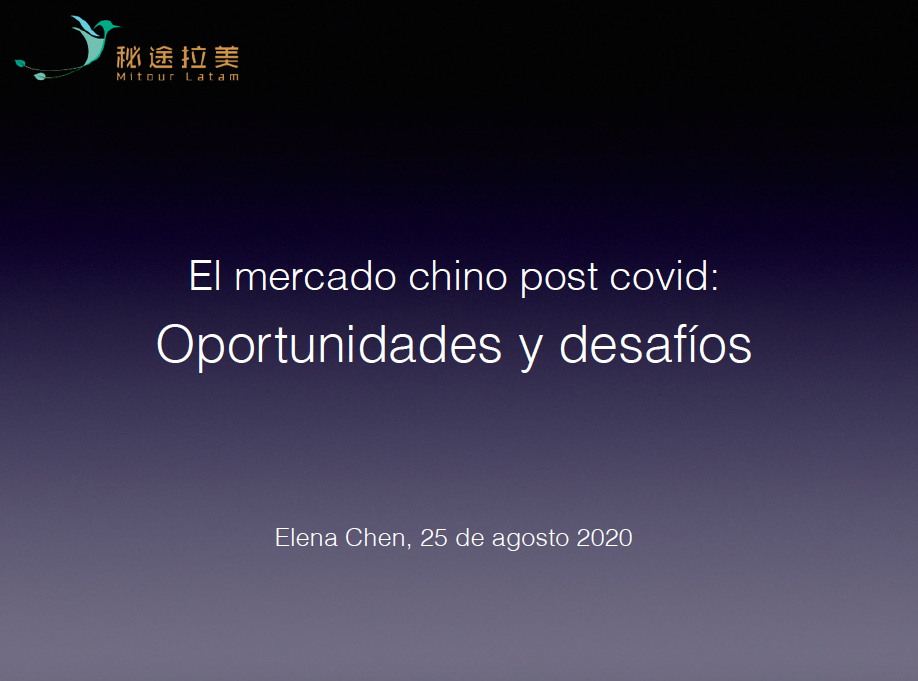 秘途拉美
Mitour Latam

El mercado chino post covid:
Oportunidades y desafíos

Elena Chen, 25 de agosto 2020